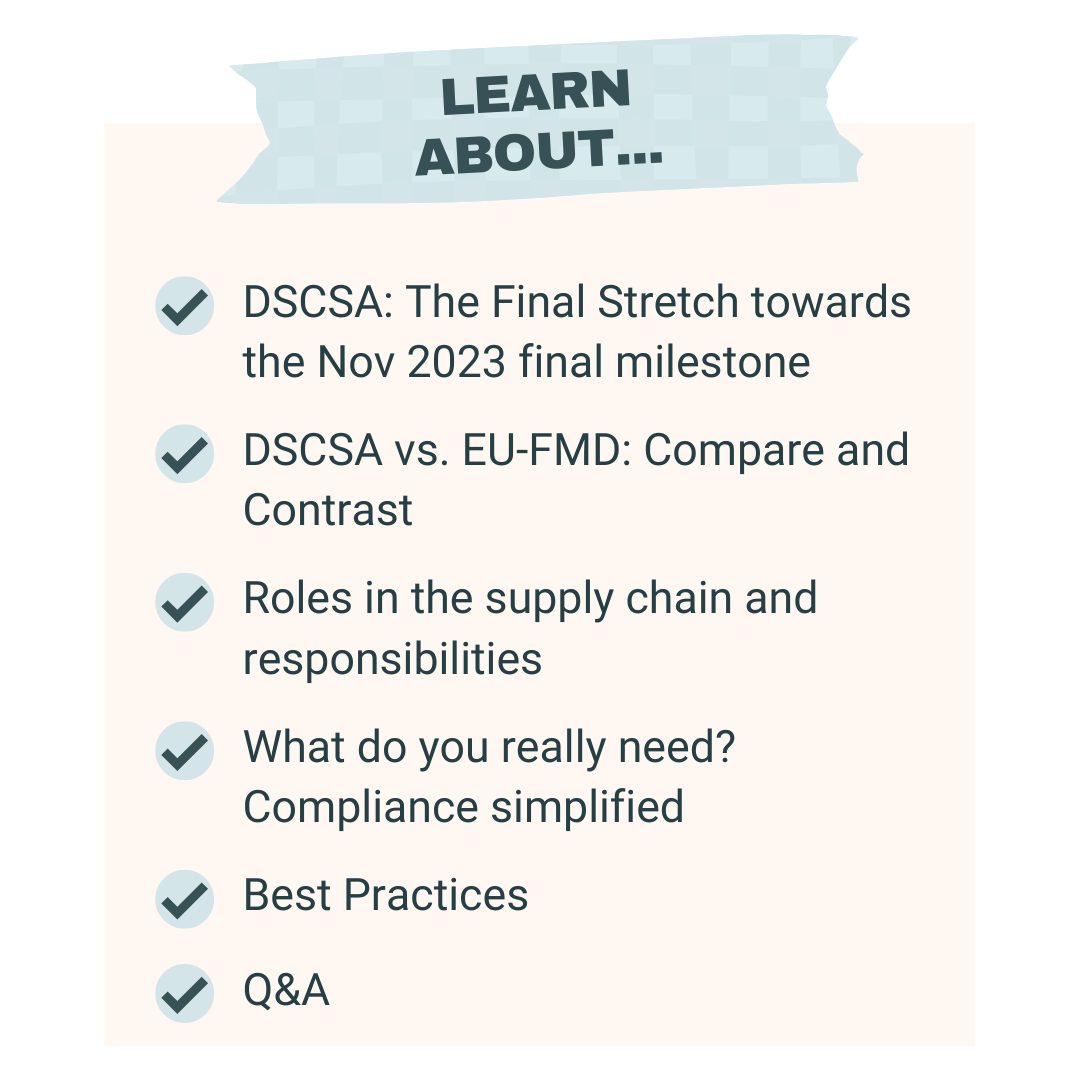 LEARN ABOUT...

DSCSA: The Final Stretch towards the Nov 2023 final milestone

DSCSA vs. EU-FMD: Compare and Contrast

Roles in the supply chain and responsibilities

What do you really need? Compliance simplified

Best Practices

Q&A